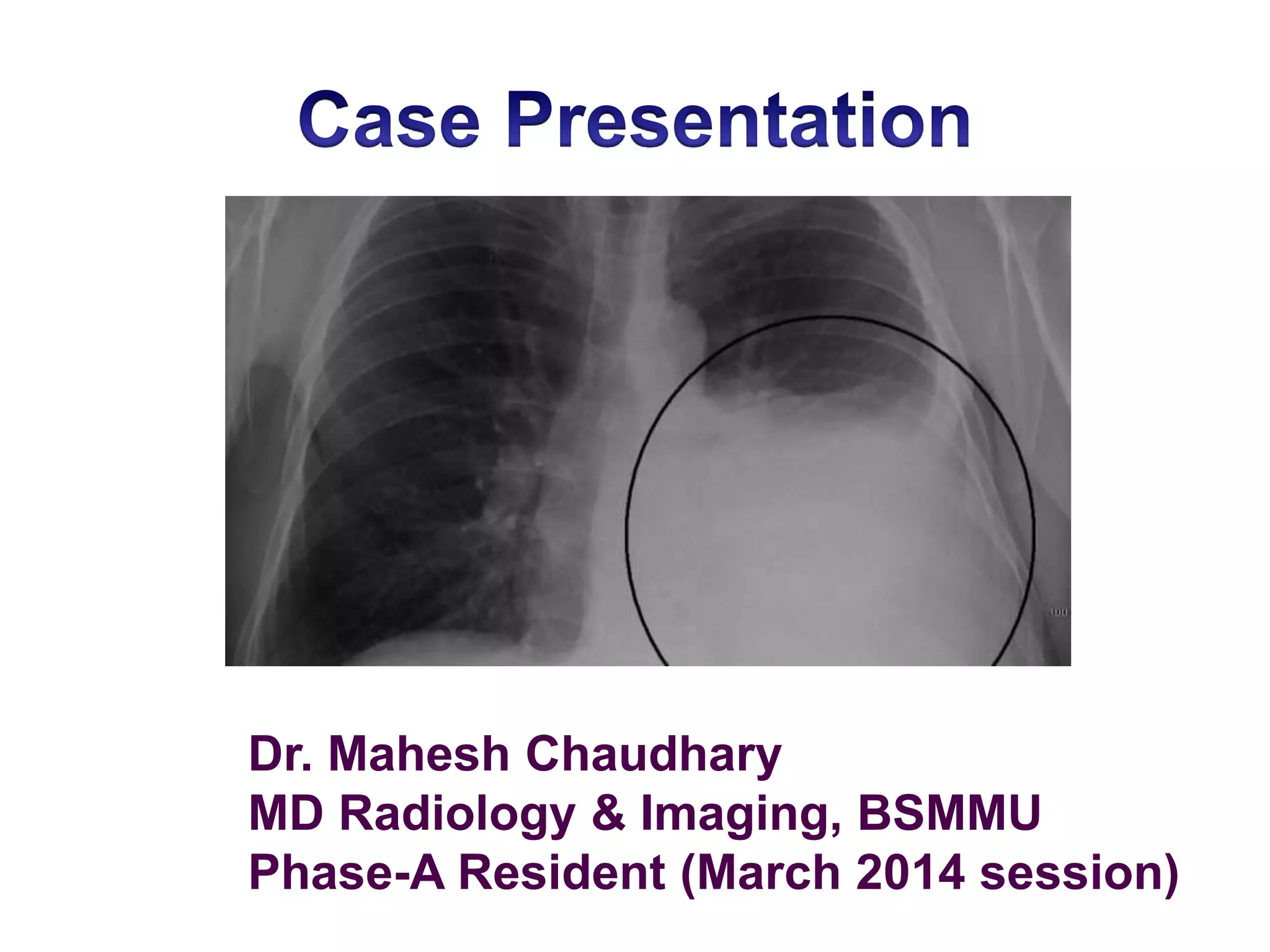 Case Presentation

Dr. Mahesh Chaudhary
MD Radiology & Imaging, BSMMU
Phase-A Resident (March 2014 session)